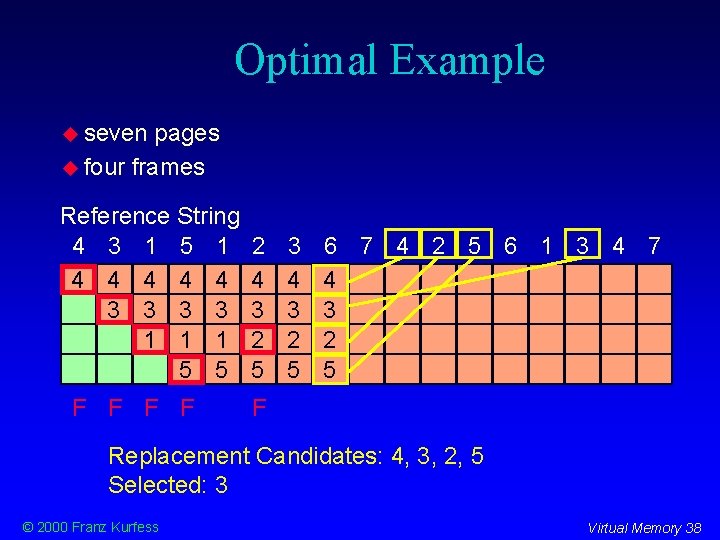 Optimal Example

◆ seven pages
◆ four frames

Reference String

| 4 | 3 | 1 | 5 | 1 | 2 | 3 | 6 | 7 | 4 | 2 | 5 | 6 | 1 | 3 | 4 | 7 |
|---|---|---|---|---|---|---|---|---|---|---|---|---|---|---|---|---|
| 4 | 4 | 4 | 4 | 4 | 4 | 4 | 4 | | | | | | | | | |
| | 3 | 3 | 3 | 3 | 3 | 3 | 3 | | | | | | | | | |
| | | 1 | 1 | 1 | 2 | 2 | 2 | | | | | | | | | |
| | | | 5 | 5 | 5 | 5 | 5 | | | | | | | | | |
| F | F | F | F | | F | | | | | | | | | | | |

Replacement Candidates: 4, 3, 2, 5
Selected: 3

© 2000 Franz Kurfess

Virtual Memory 38